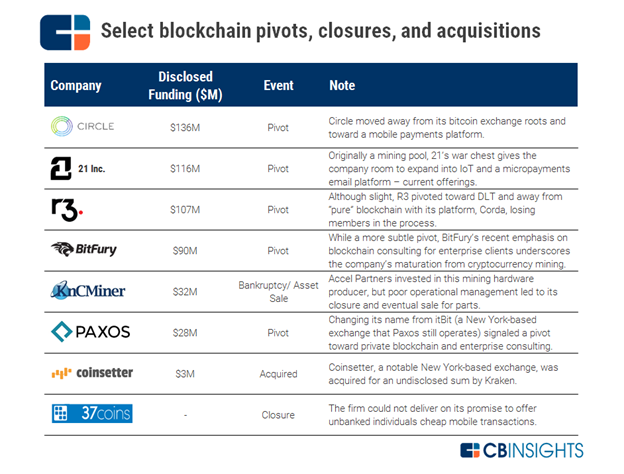 Select blockchain pivots, closures, and acquisitions

| Company | Disclosed Funding ($M) | Event | Note |
|---|---|---|---|
| CIRCLE | $136M | Pivot | Circle moved away from its bitcoin exchange roots and toward a mobile payments platform. |
| 21 Inc. | $116M | Pivot | Originally a mining pool, 21's war chest gives the company room to expand into IoT and a micropayments email platform – current offerings. |
| r3. | $107M | Pivot | Although slight, R3 pivoted toward DLT and away from "pure" blockchain with its platform, Corda, losing members in the process. |
| BitFury | $90M | Pivot | While a more subtle pivot, BitFury's recent emphasis on blockchain consulting for enterprise clients underscores the company's maturation from cryptocurrency mining. |
| KnCMiner | $32M | Bankruptcy/ Asset Sale | Accel Partners invested in this mining hardware producer, but poor operational management led to its closure and eventual sale for parts. |
| PAXOS | $28M | Pivot | Changing its name from itBit (a New York-based exchange that Paxos still operates) signaled a pivot toward private blockchain and enterprise consulting. |
| coinsetter | $3M | Acquired | Coinsetter, a notable New York-based exchange, was acquired for an undisclosed sum by Kraken. |
| 37coins | - | Closure | The firm could not deliver on its promise to offer unbanked individuals cheap mobile transactions. |

CBINSIGHTS